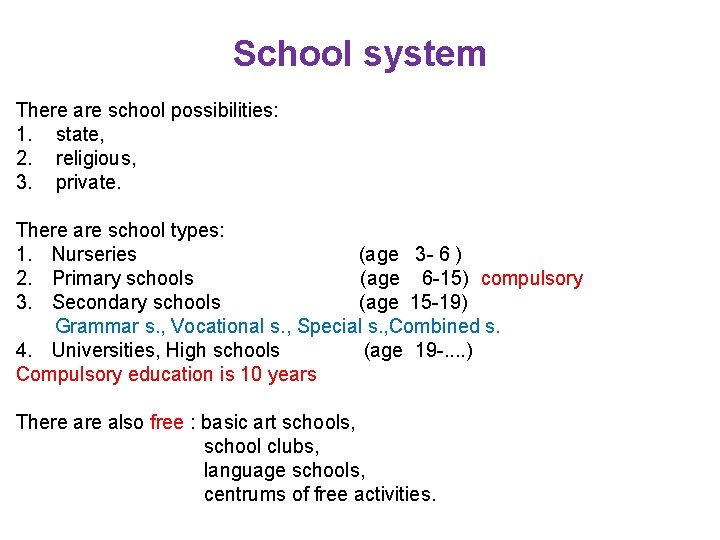 School system

There are school possibilities:
1. state,
2. religious,
3. private.

There are school types:
1. Nurseries (age 3- 6 )
2. Primary schools (age 6-15) compulsory
3. Secondary schools (age 15-19)
Grammar s., Vocational s., Special s.,Combined s.
4. Universities, High schools (age 19-....)
Compulsory education is 10 years

There are also free : basic art schools,
school clubs,
language schools,
centrums of free activities.